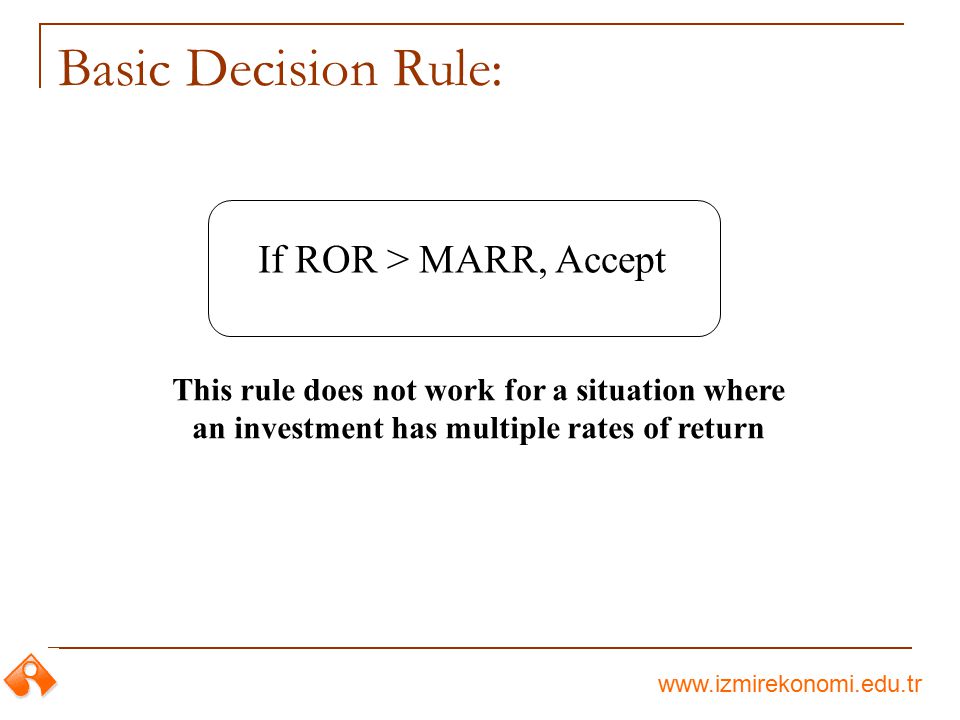 Basic Decision Rule:

If ROR > MARR, Accept

This rule does not work for a situation where an investment has multiple rates of return

www.izmirekonomi.edu.tr